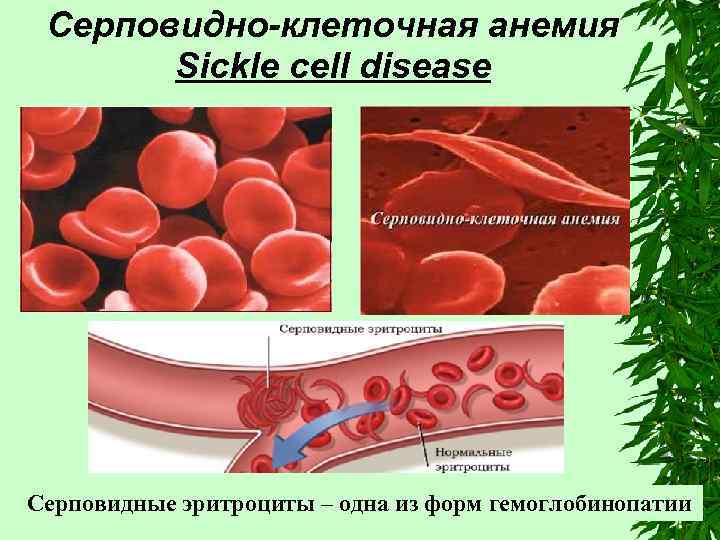 Серповидно-клеточная анемия
Sickle cell disease

Серповидно-клеточная анемия

Серповидные эритроциты

Нормальные эритроциты

Серповидные эритроциты – одна из форм гемоглобинопатии